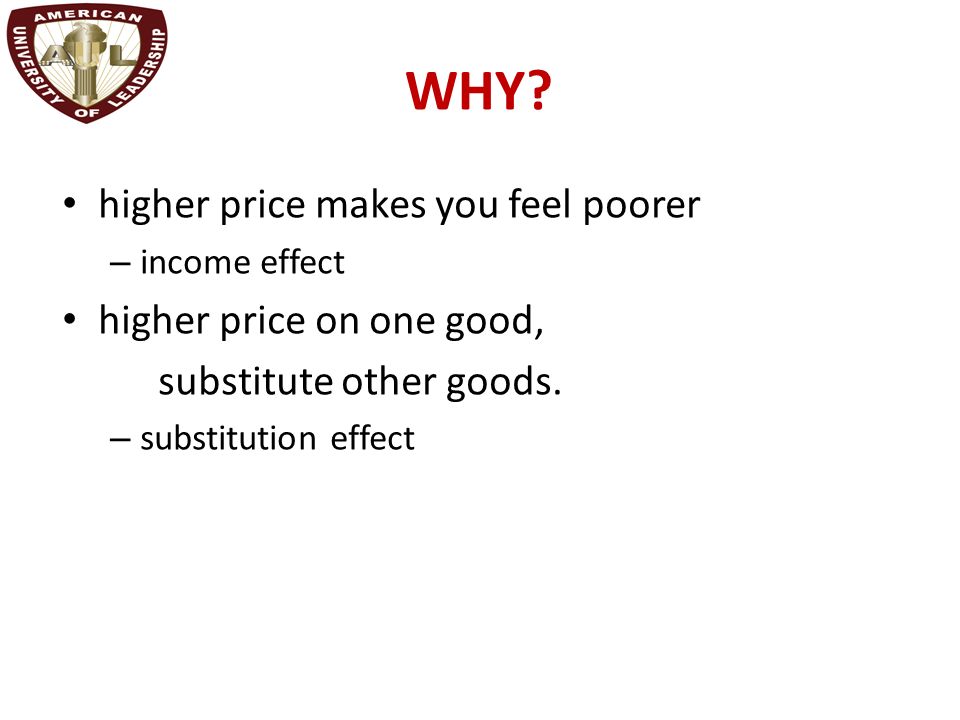 AMERICAN UNIVERSITY OF LEADERSHIP
AUL

WHY?

• higher price makes you feel poorer
– income effect
• higher price on one good, substitute other goods.
– substitution effect